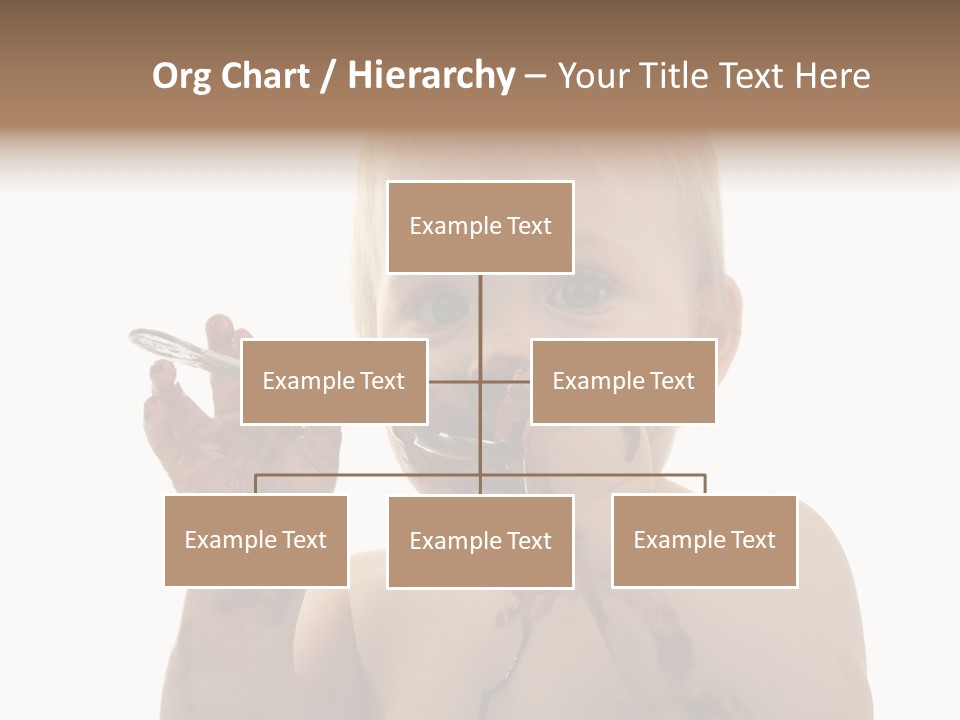 Org Chart / Hierarchy – Your Title Text Here

Example Text

Example Text

Example Text

Example Text

Example Text

Example Text